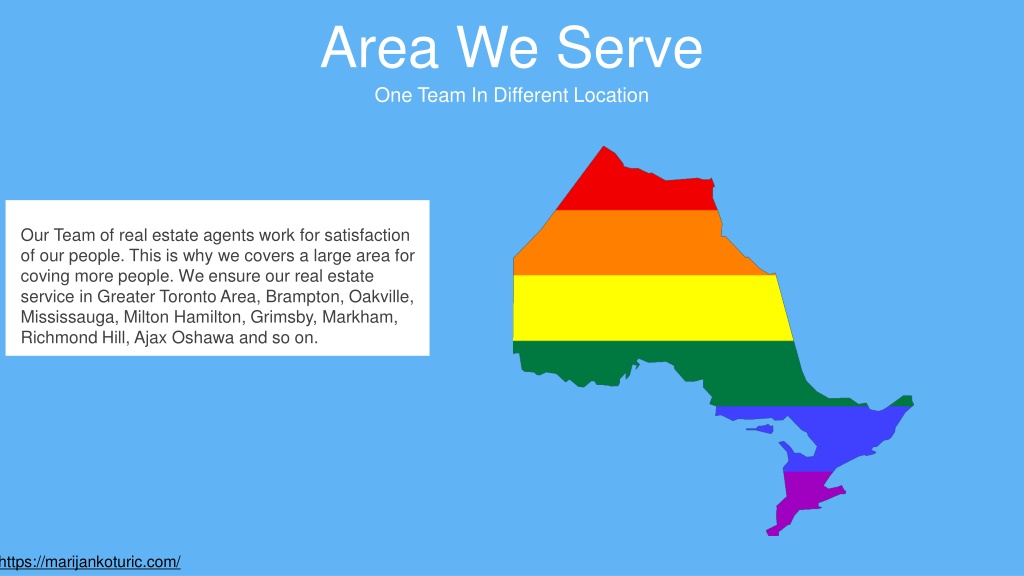 Area We Serve

One Team In Different Location

Our Team of real estate agents work for satisfaction of our people. This is why we covers a large area for coving more people. We ensure our real estate service in Greater Toronto Area, Brampton, Oakville, Mississauga, Milton Hamilton, Grimsby, Markham, Richmond Hill, Ajax Oshawa and so on.

https://marijankoturic.com/